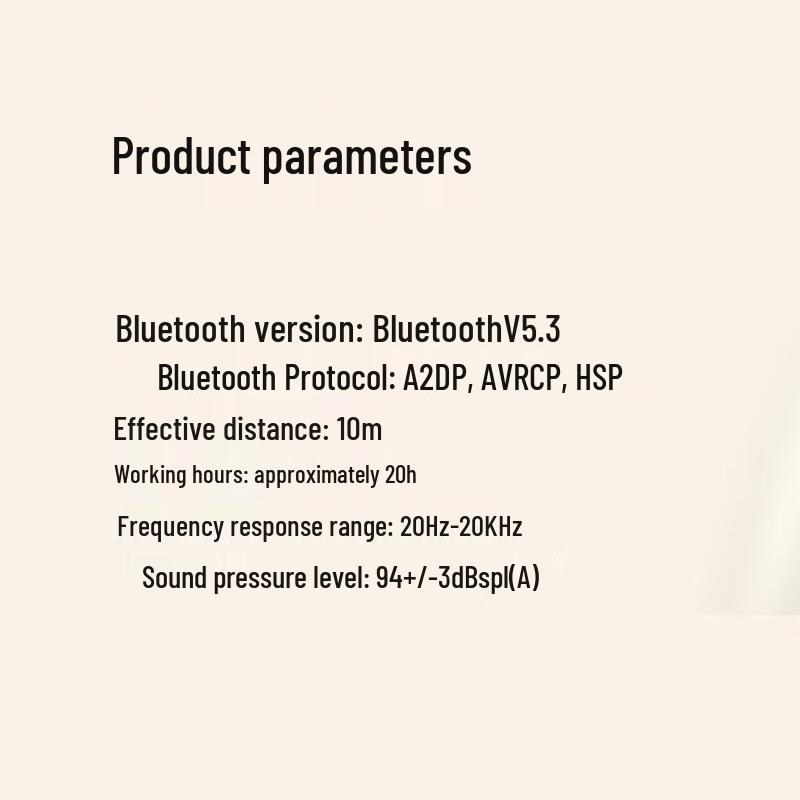 Product parameters

Bluetooth version: BluetoothV5.3

Bluetooth Protocol: A2DP, AVRCP, HSP

Effective distance: 10m

Working hours: approximately 20h

Frequency response range: 20Hz-20KHz

Sound pressure level: 94+/-3dBspl(A)